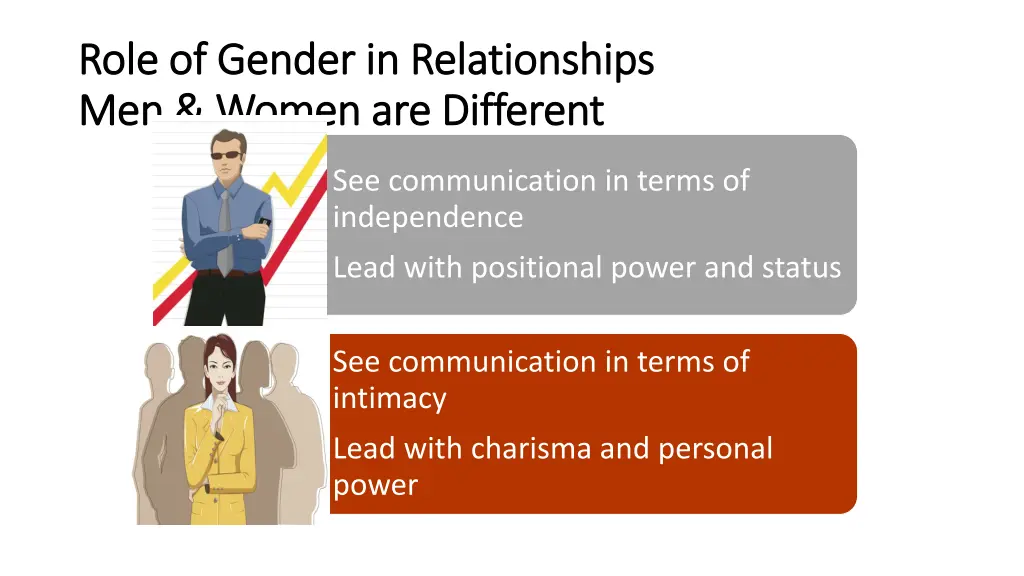 Role of Gender in Relationships
Men & Women are Different

See communication in terms of independence

Lead with positional power and status

See communication in terms of intimacy

Lead with charisma and personal power